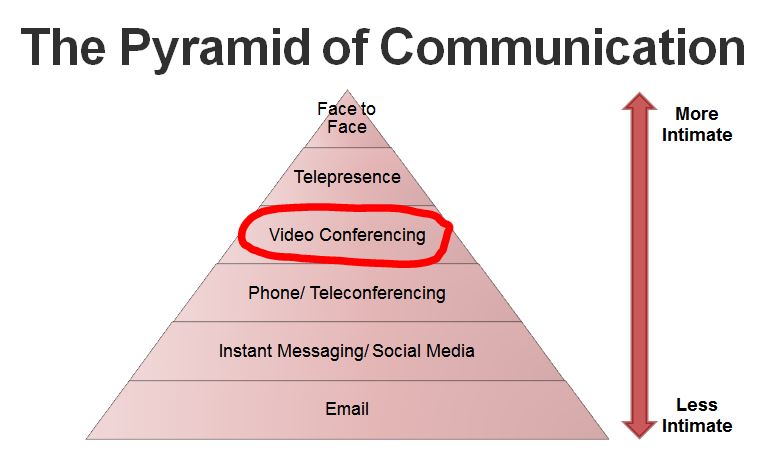 The Pyramid of Communication

Face to Face

Telepresence

Video Conferencing

Phone/ Teleconferencing

Instant Messaging/ Social Media

Email

More Intimate

Less Intimate